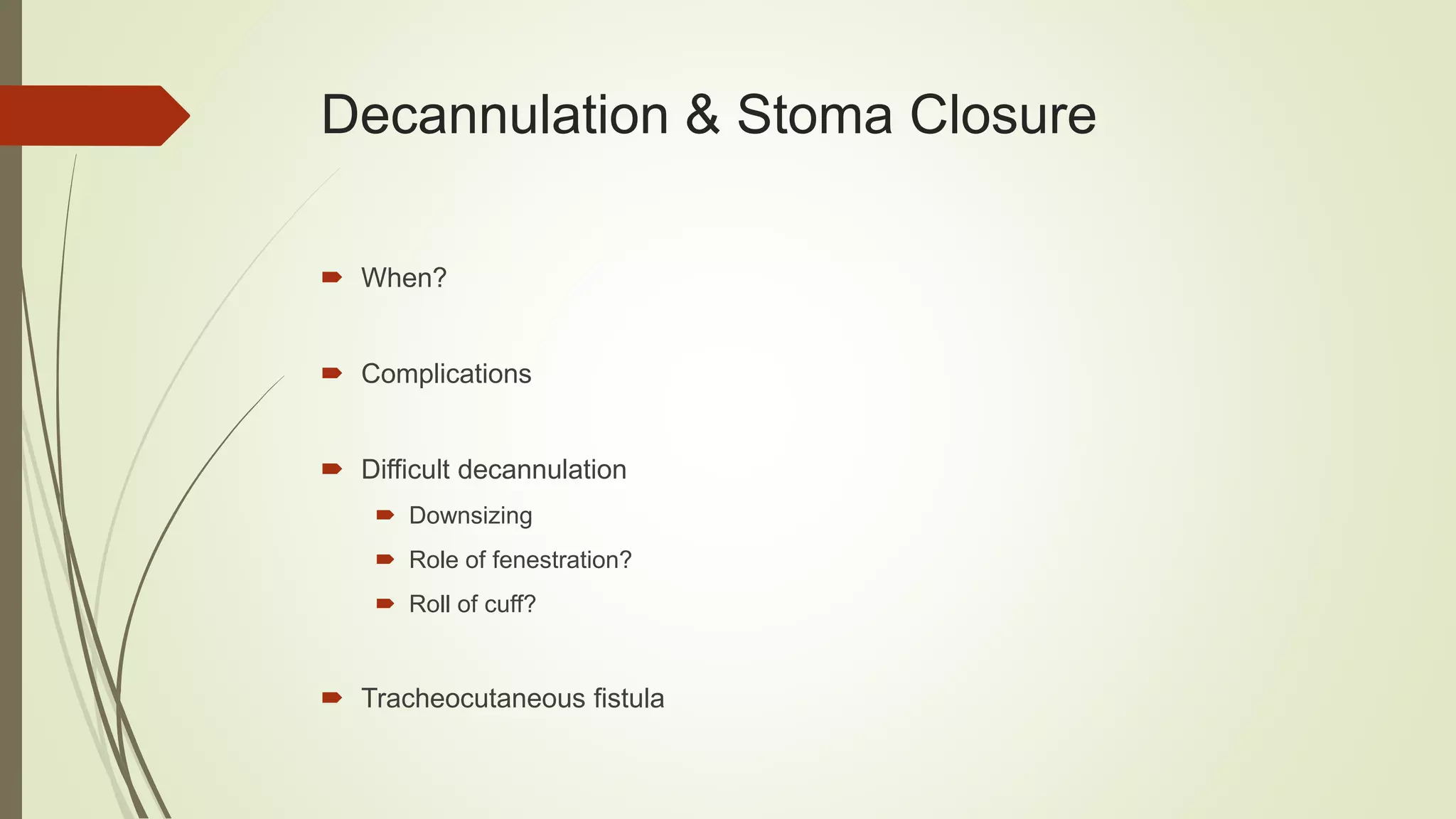 Decannulation & Stoma Closure

When?

Complications

Difficult decannulation

Downsizing

Role of fenestration?

Roll of cuff?

Tracheocutaneous fistula